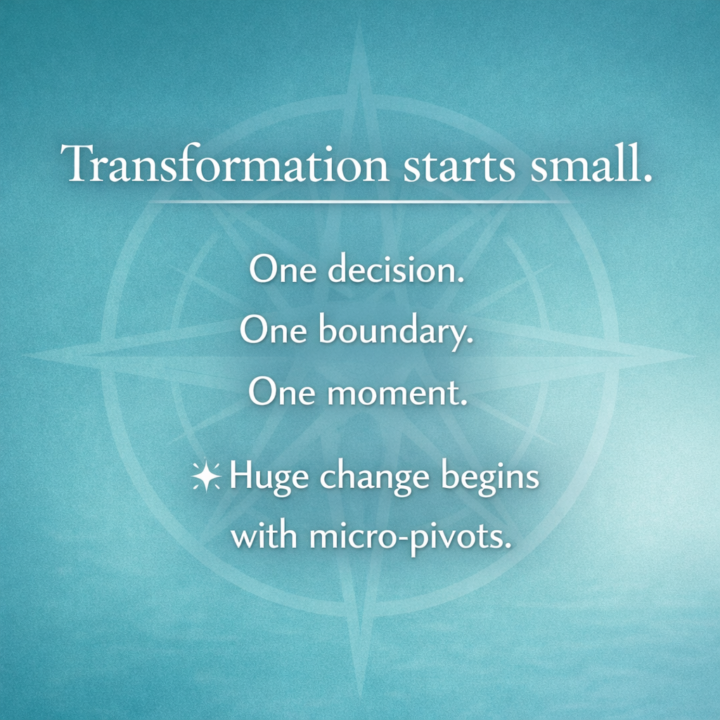 Transformation starts small.

One decision.
One boundary.
One moment.

✦ Huge change begins with micro-pivots.